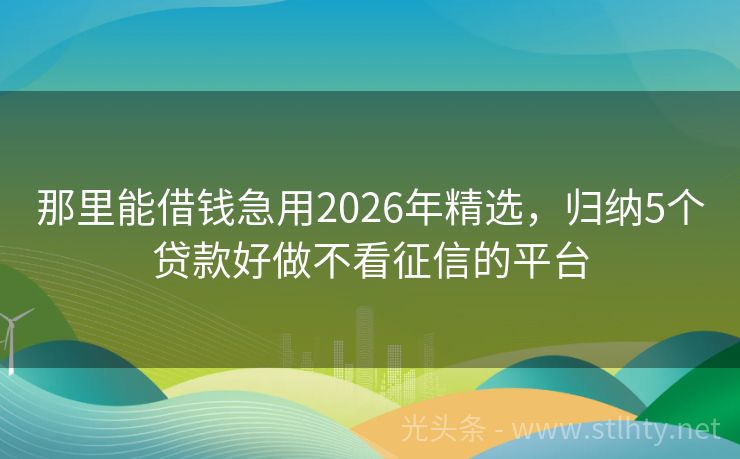 那里能借钱急用2026年精选，归纳5个贷款好做不看征信的平台

光头条 - www.stlhty.net